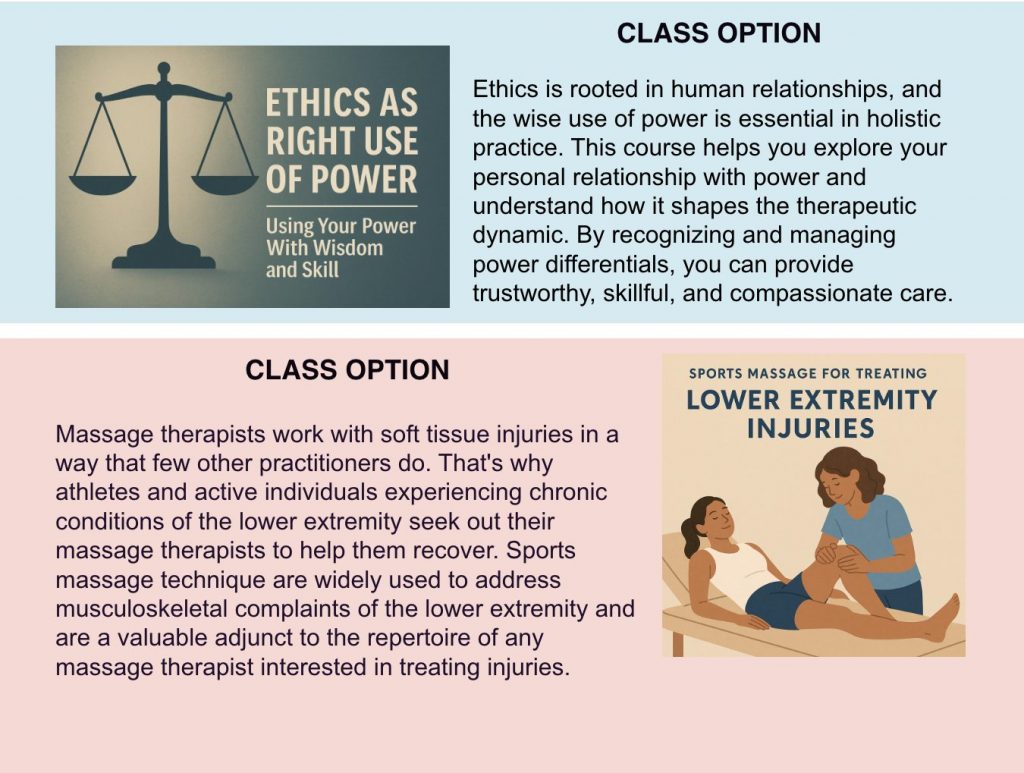 ETHICS AS RIGHT USE OF POWER

Using Your Power With Wisdom and Skill

CLASS OPTION

Ethics is rooted in human relationships, and the wise use of power is essential in holistic practice. This course helps you explore your personal relationship with power and understand how it shapes the therapeutic dynamic. By recognizing and managing power differentials, you can provide trustworthy, skillful, and compassionate care.

CLASS OPTION

Massage therapists work with soft tissue injuries in a way that few other practitioners do. That's why athletes and active individuals experiencing chronic conditions of the lower extremity seek out their massage therapists to help them recover. Sports massage technique are widely used to address musculoskeletal complaints of the lower extremity and are a valuable adjunct to the repertoire of any massage therapist interested in treating injuries.

SPORTS MASSAGE FOR TREATING

LOWER EXTREMITY INJURIES